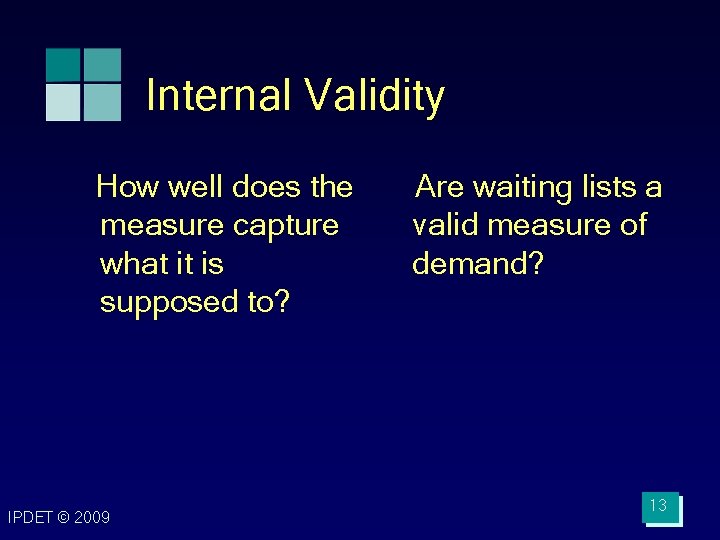 Internal Validity

How well does the measure capture what it is supposed to?

Are waiting lists a valid measure of demand?

IPDET © 2009

13